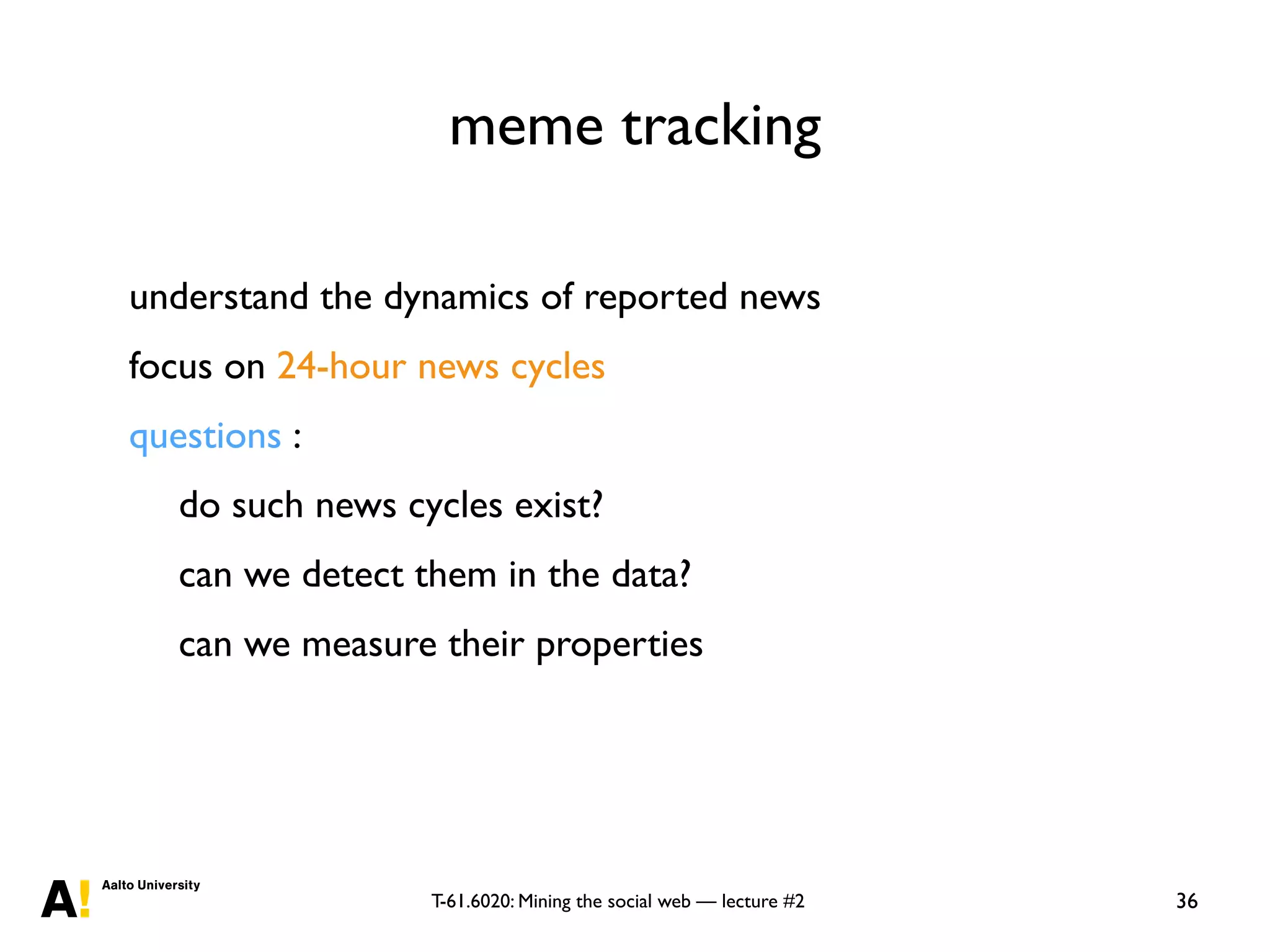 meme tracking

understand the dynamics of reported news

focus on 24-hour news cycles

questions :

do such news cycles exist?

can we detect them in the data?

can we measure their properties

A! Aalto University

T-61.6020: Mining the social web — lecture #2

36